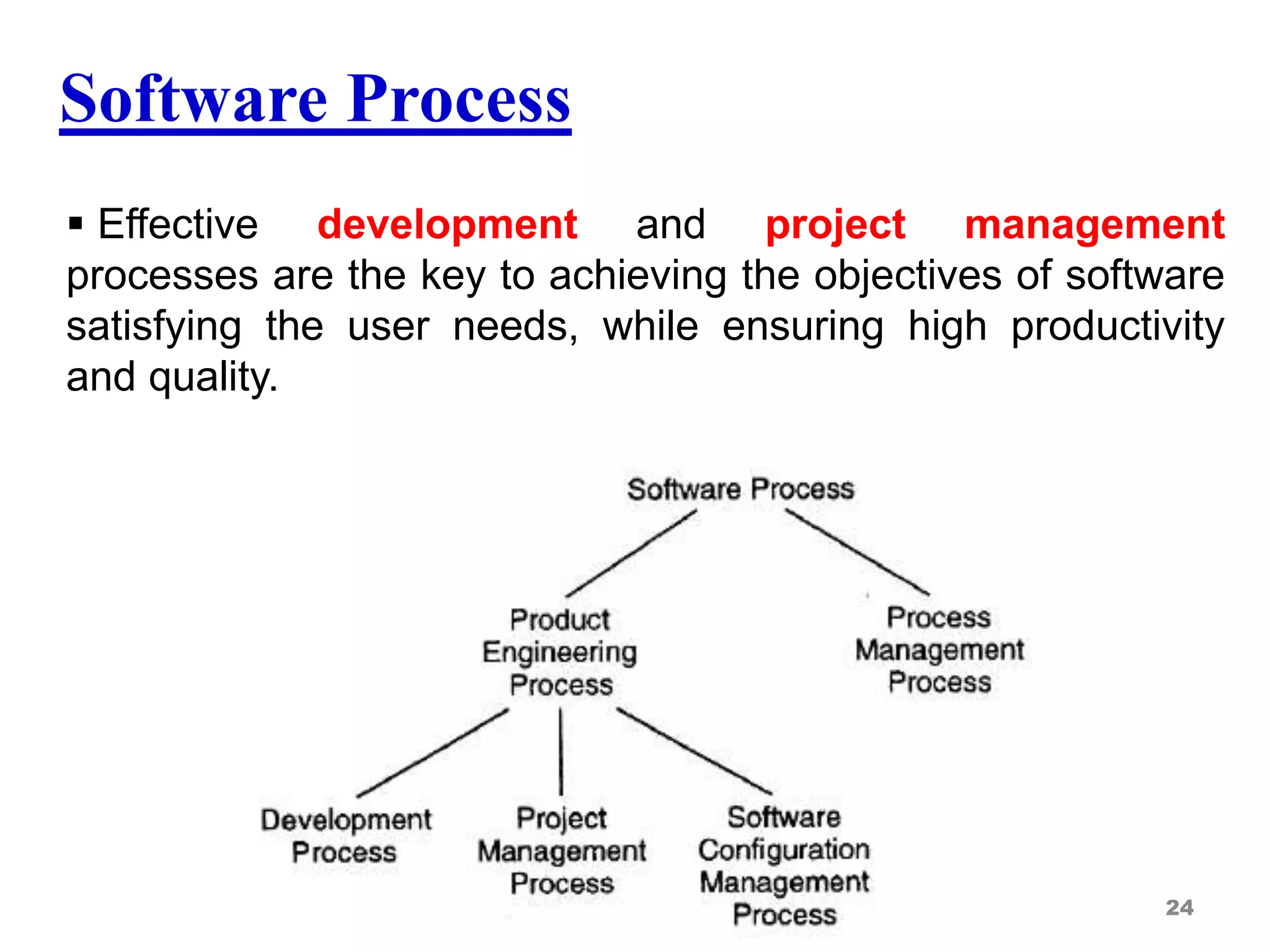 Software Process

▪ Effective development and project management processes are the key to achieving the objectives of software satisfying the user needs, while ensuring high productivity and quality.

Software Process

Product Engineering Process

Process Management Process

Development Process

Project Management Process

Software Configuration Management Process

24